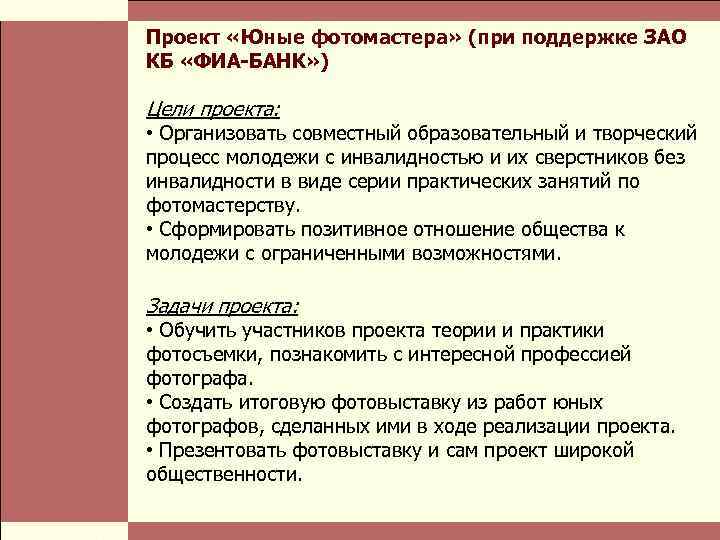 Проект «Юные фотомастера» (при поддержке ЗАО КБ «ФИА-БАНК»)

Цели проекта:
• Организовать совместный образовательный и творческий процесс молодежи с инвалидностью и их сверстников без инвалидности в виде серии практических занятий по фотомастерству.
• Сформировать позитивное отношение общества к молодежи с ограниченными возможностями.

Задачи проекта:
• Обучить участников проекта теории и практики фотосъемки, познакомить с интересной профессией фотографа.
• Создать итоговую фотовыставку из работ юных фотографов, сделанных ими в ходе реализации проекта.
• Презентовать фотовыставку и сам проект широкой общественности.